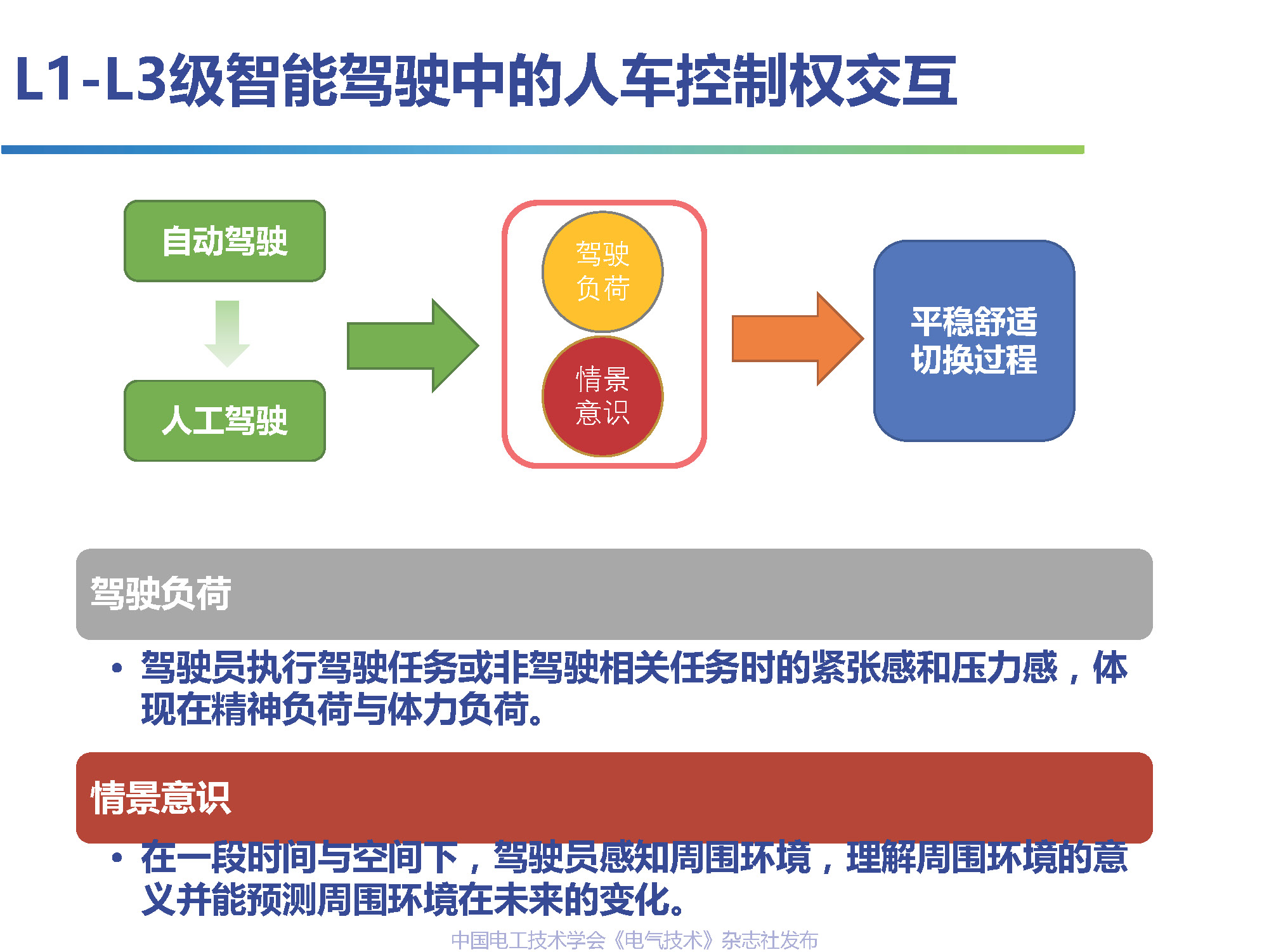 L1-L3级智能驾驶中的人车控制权交互

自动驾驶

人工驾驶

驾驶负荷

情景意识

平稳舒适切换过程

驾驶负荷

• 驾驶员执行驾驶任务或非驾驶相关任务时的紧张感和压力感，体现在精神负荷与体力负荷。

情景意识

• 在一段时间与空间下，驾驶员感知周围环境，理解周围环境的意义并能预测周围环境在未来的变化。

中国电工技术学会《电气技术》杂志社发布